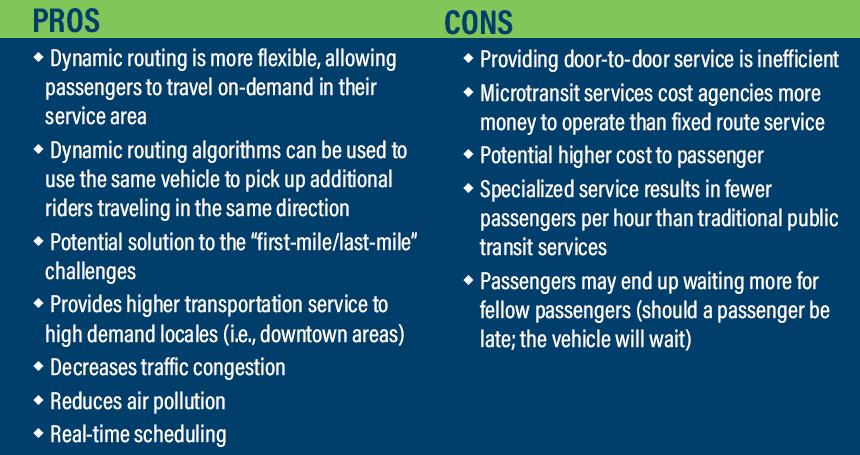 PROS

◆ Dynamic routing is more flexible, allowing passengers to travel on-demand in their service area

◆ Dynamic routing algorithms can be used to use the same vehicle to pick up additional riders traveling in the same direction

◆ Potential solution to the "first-mile/last-mile" challenges

◆ Provides higher transportation service to high demand locales (i.e., downtown areas)

◆ Decreases traffic congestion

◆ Reduces air pollution

◆ Real-time scheduling

CONS

◆ Providing door-to-door service is inefficient

◆ Microtransit services cost agencies more money to operate than fixed route service

◆ Potential higher cost to passenger

◆ Specialized service results in fewer passengers per hour than traditional public transit services

◆ Passengers may end up waiting more for fellow passengers (should a passenger be late; the vehicle will wait)